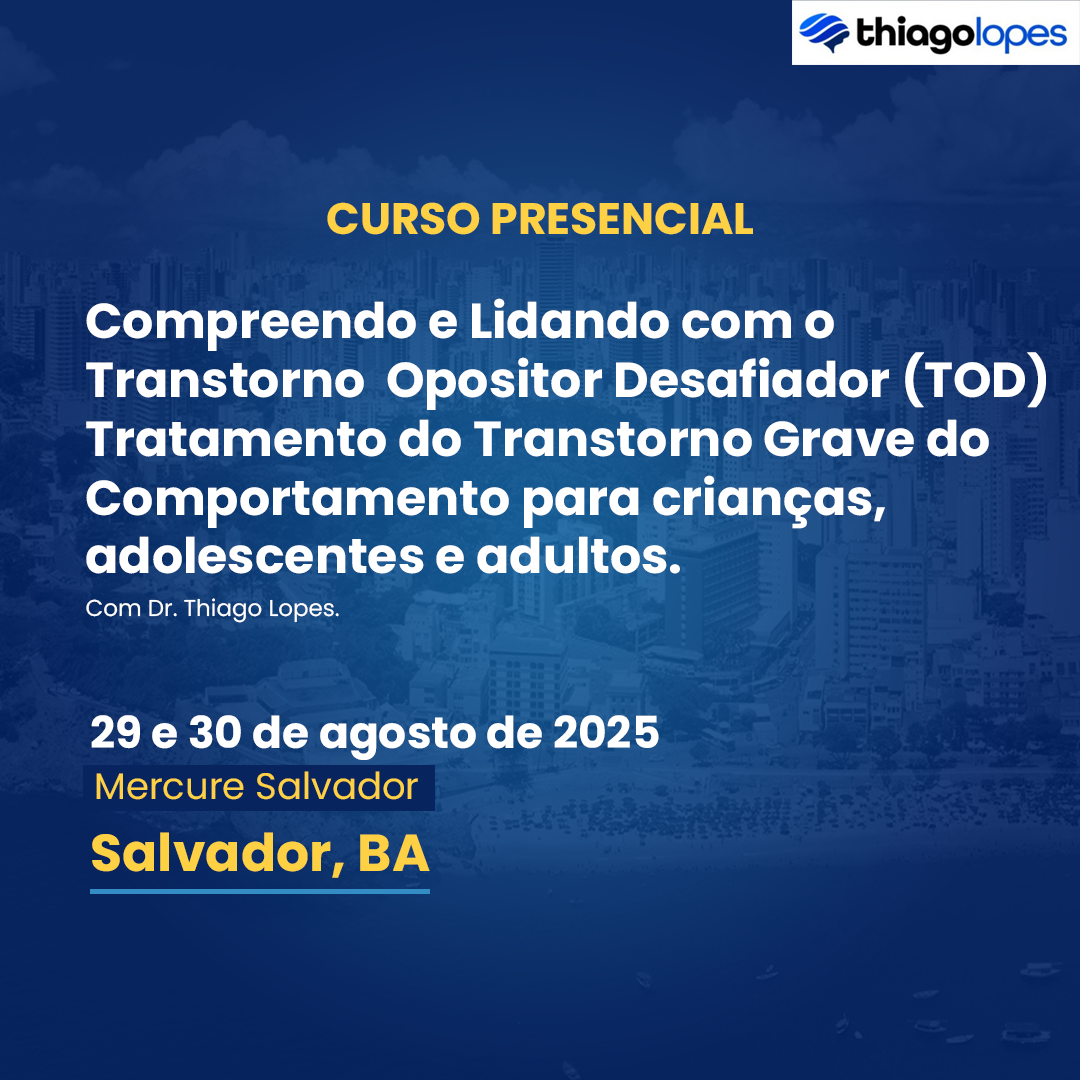 thiagolopes

CURSO PRESENCIAL

Compreendo e Lidando com o Transtorno Opositor Desafiador (TOD) Tratamento do Transtorno Grave do Comportamento para crianças, adolescentes e adultos.

Com Dr. Thiago Lopes.

29 e 30 de agosto de 2025

Mercure Salvador

Salvador, BA